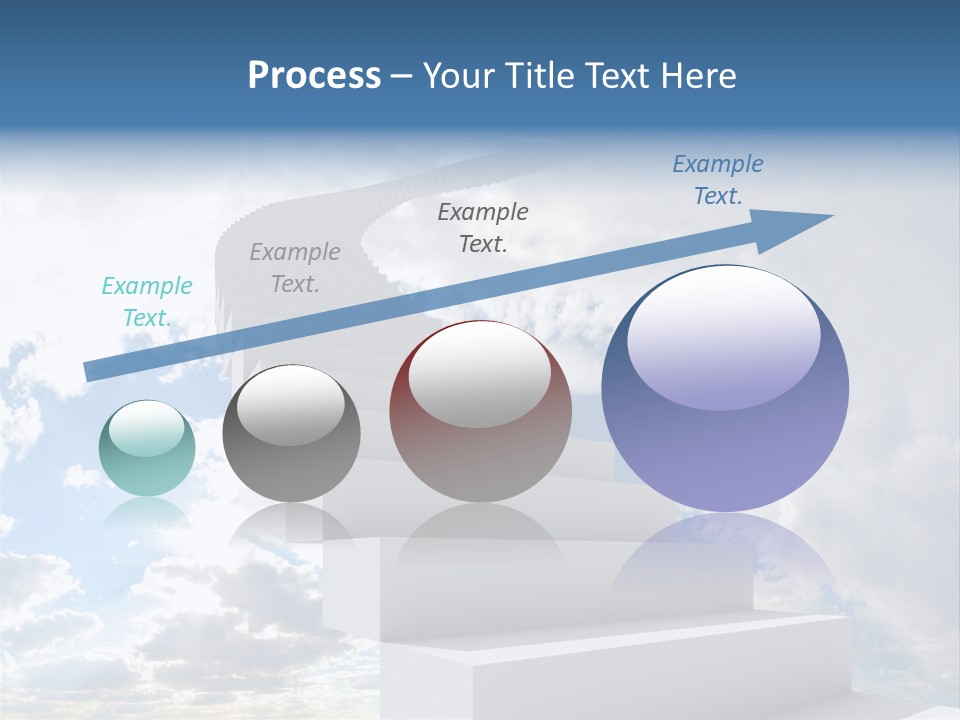 Process – Your Title Text Here

Example Text.

Example Text.

Example Text.

Example Text.